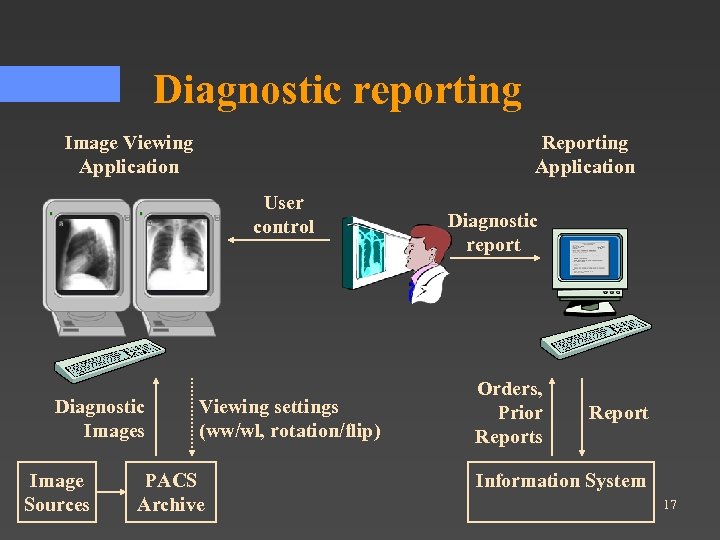 Diagnostic reporting

Image Viewing Application

Reporting Application

User control

Diagnostic report

Diagnostic Images

Viewing settings (ww/wl, rotation/flip)

Orders, Prior Reports

Report

Image Sources

PACS Archive

Information System

17